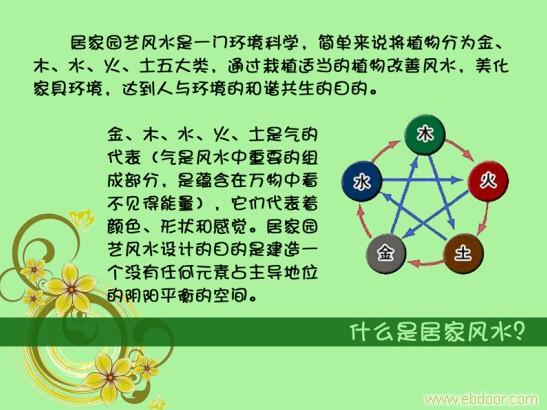 居家园艺风水是一门环境科学，简单来说将植物分为金、木、水、火、土五大类，通过栽植适当的植物改善风水，美化家具环境，达到人与环境的和谐共生的目的。

金、木、水、火、土是气的代表（气是风水中重要的组成部分，是蕴含在万物中看不见得能量），它们代表着颜色、形状和感觉。居家园艺风水设计的目的是建造一个没有任何元素占主导地位的阴阳平衡的空间。

木

火

土

金

水

什么是居家风水？

www.ebdoor.com